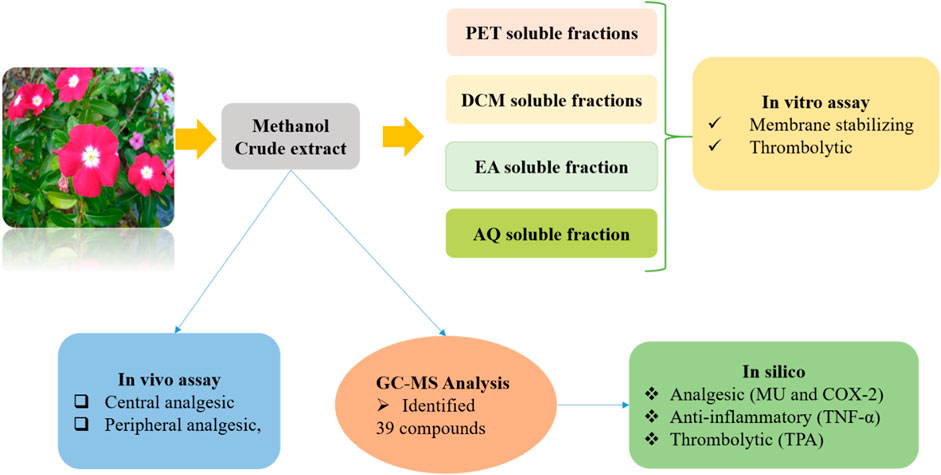 Methanol Crude extract

PET soluble fractions

DCM soluble fractions

EA soluble fraction

AQ soluble fraction

In vitro assay
✓ Membrane stabilizing
✓ Thrombolytic

In vivo assay
❑ Central analgesic
❑ Peripheral analgesic,

GC-MS Analysis
➢ Identified 39 compounds

In silico
❖ Analgesic (MU and COX-2)
❖ Anti-inflammatory (TNF-α)
❖ Thrombolytic (TPA)